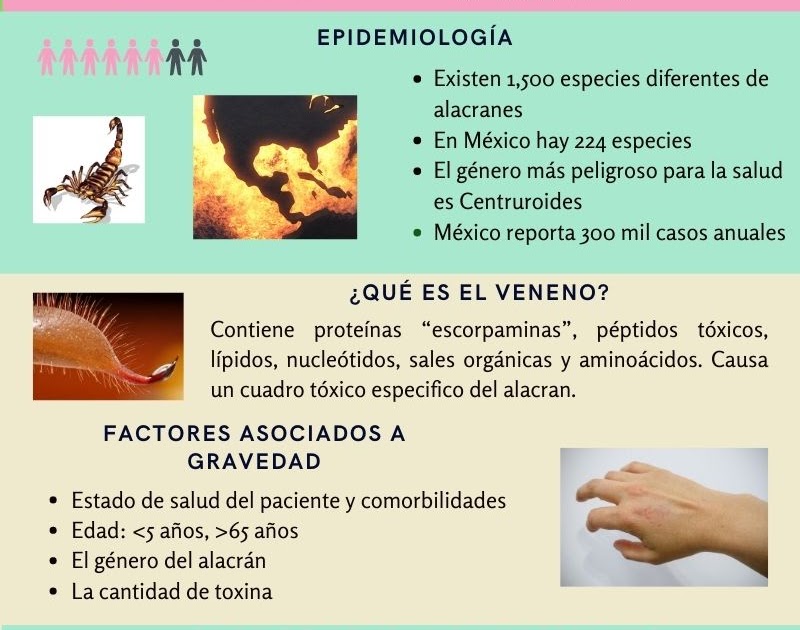 EPIDEMIOLOGÍA

- Existen 1,500 especies diferentes de alacranes
- En México hay 224 especies
- El género más peligroso para la salud es Centruroides
- México reporta 300 mil casos anuales

¿QUÉ ES EL VENENO?

Contiene proteínas “escorpaminas”, péptidos tóxicos, lípidos, nucleótidos, sales orgánicas y aminoácidos. Causa un cuadro tóxico especifico del alacran.

FACTORES ASOCIADOS A GRAVEDAD

- Estado de salud del paciente y comorbilidades
- Edad: <5 años, >65 años
- El género del alacrán
- La cantidad de toxina